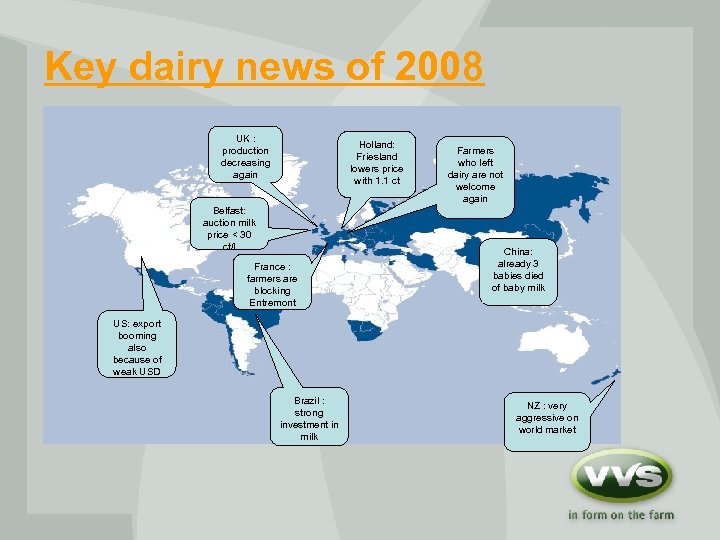 Key dairy news of 2008

UK : production decreasing again

Holland: Friesland lowers price with 1.1 ct

Farmers who left dairy are not welcome again

Belfast: auction milk price < 30 ct/l

France : farmers are blocking Entremont

China: already 3 babies died of baby milk

US: export booming also because of weak USD

Brazil : strong investment in milk

NZ : very aggressive on world market

VVS

in form on the farm